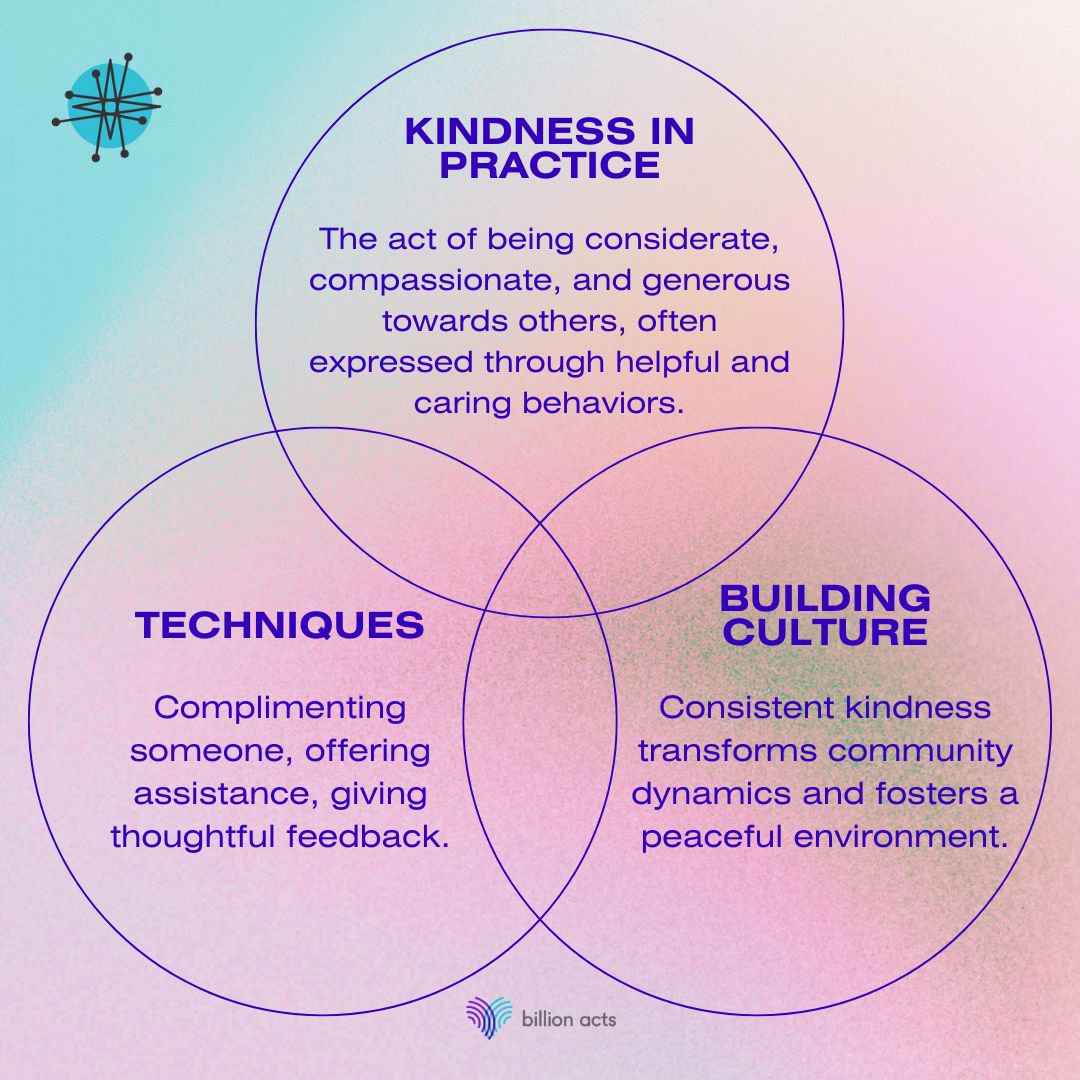 KINDNESS IN PRACTICE

The act of being considerate, compassionate, and generous towards others, often expressed through helpful and caring behaviors.

TECHNIQUES

Complimenting someone, offering assistance, giving thoughtful feedback.

BUILDING CULTURE

Consistent kindness transforms community dynamics and fosters a peaceful environment.

billion acts